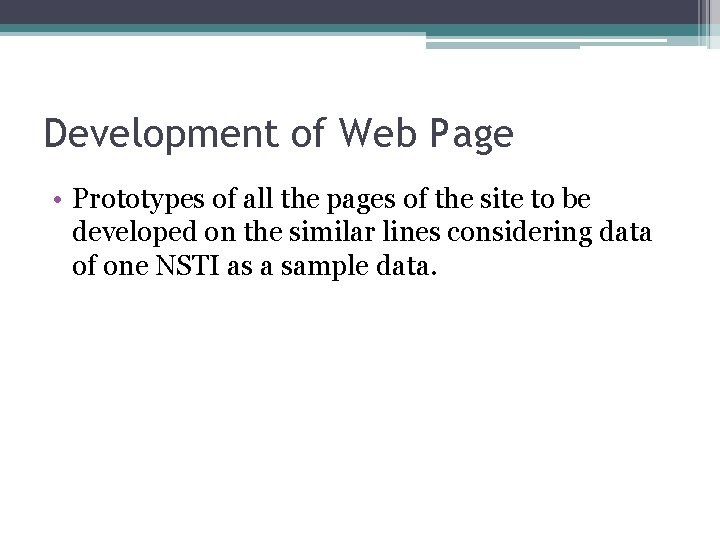 Development of Web Page

• Prototypes of all the pages of the site to be developed on the similar lines considering data of one NSTI as a sample data.